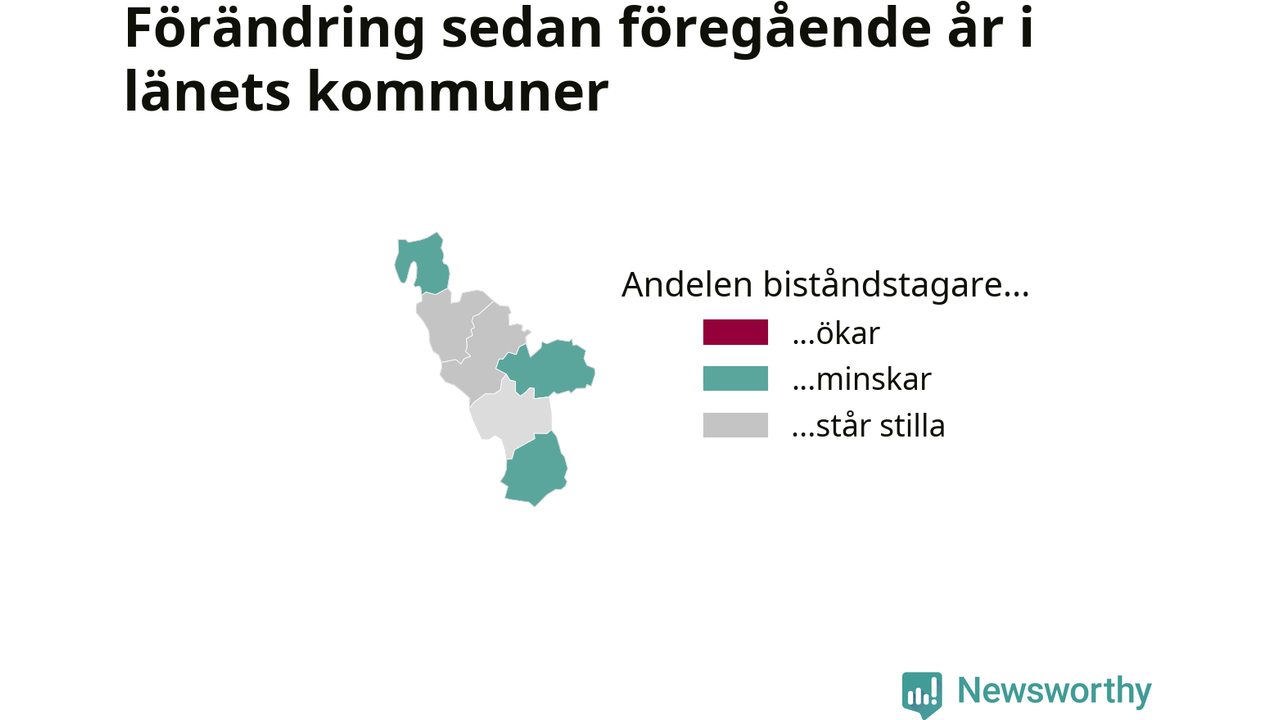 Förändring sedan föregående år i länets kommuner

Andelen biståndstagare...

...ökar

...minskar

...står stilla

Newsworthy